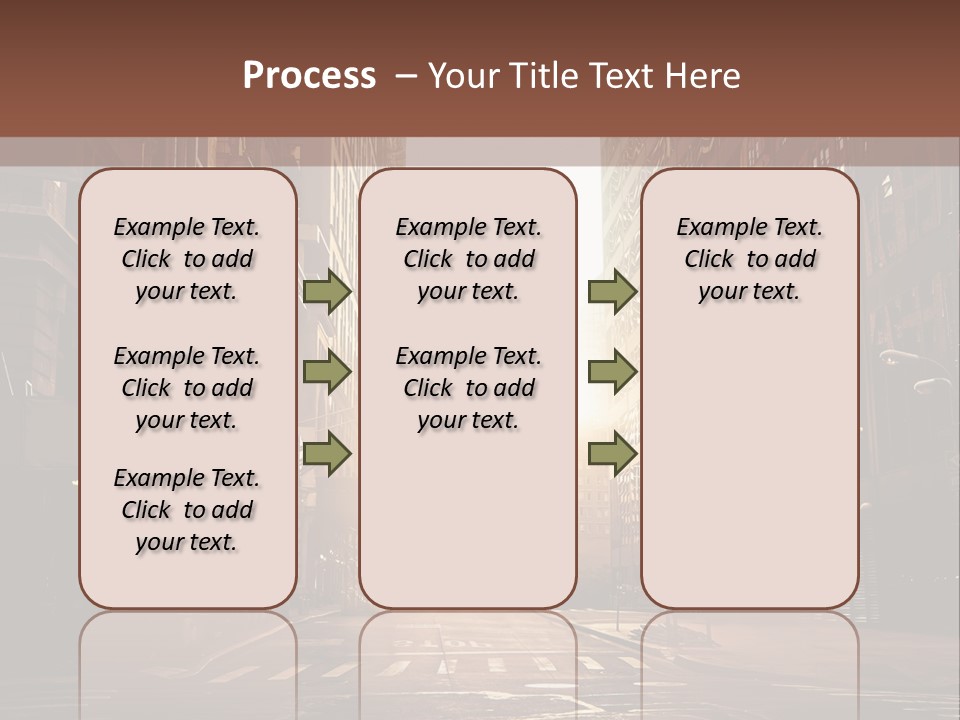 Process – Your Title Text Here

Example Text. Click to add your text.

Example Text. Click to add your text.

Example Text. Click to add your text.

Example Text. Click to add your text.

Example Text. Click to add your text.

Example Text. Click to add your text.